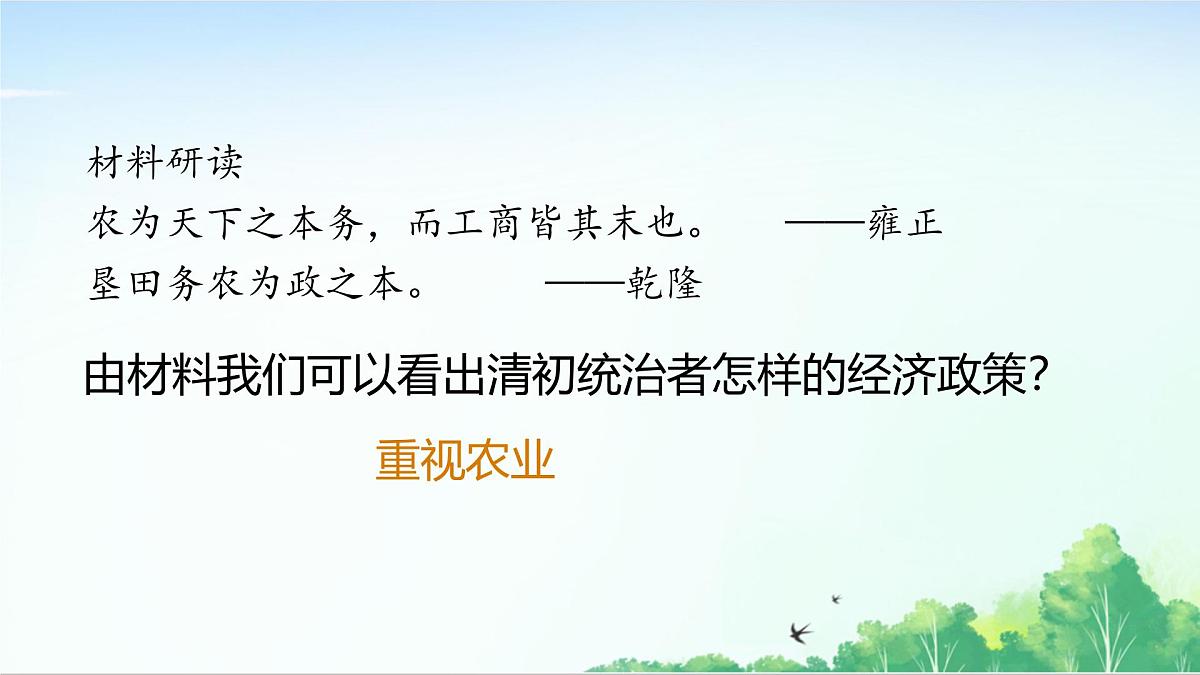 材料研读

农为天下之本务，而工商皆其末也。　　——雍正

垦田务农为政之本。　　——乾隆

由材料我们可以看出清初统治者怎样的经济政策？

重视农业